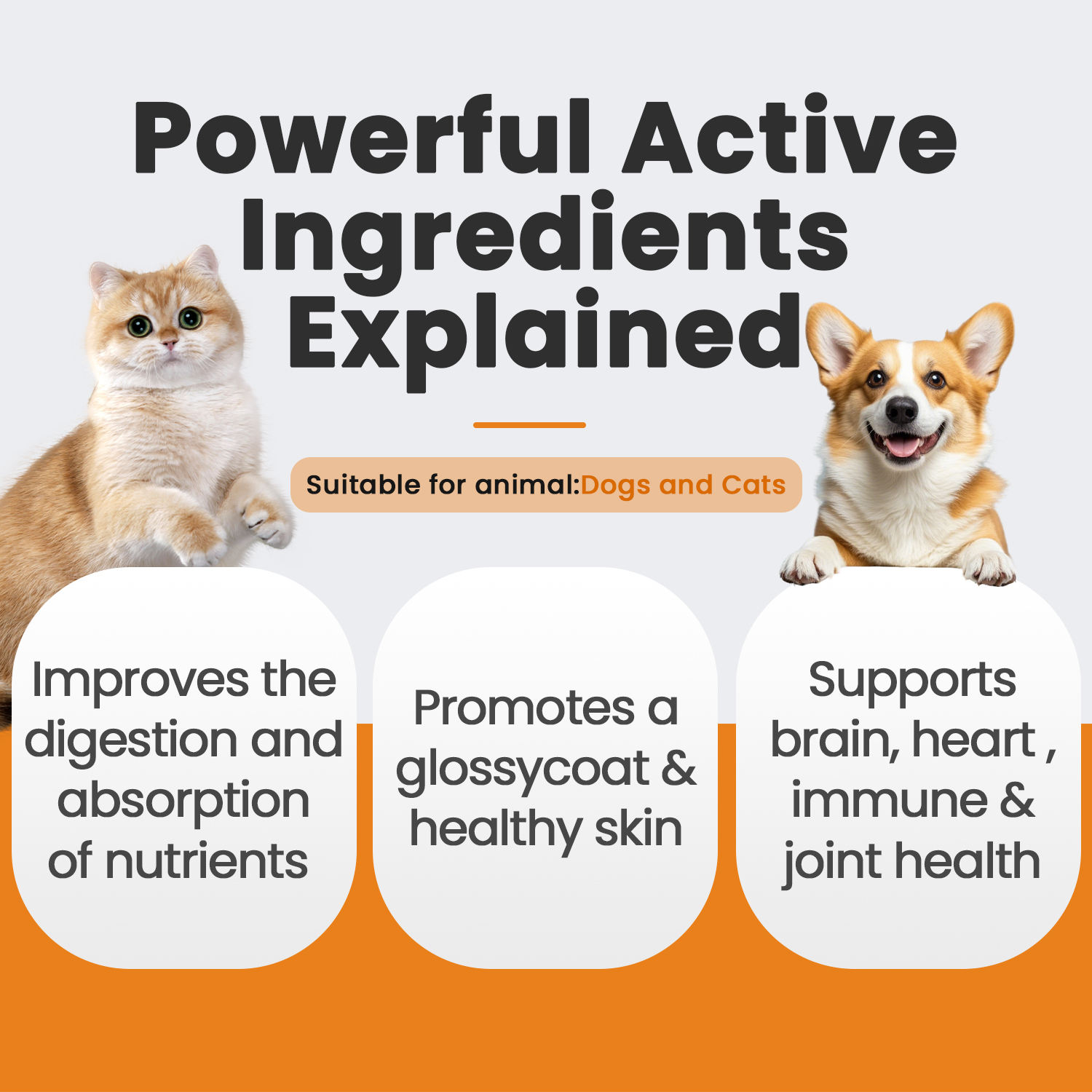 Powerful Active Ingredients Explained

Suitable for animal:Dogs and Cats

Improves the digestion and absorption of nutrients

Promotes a glossycoat & healthy skin

Supports brain, heart , immune & joint health